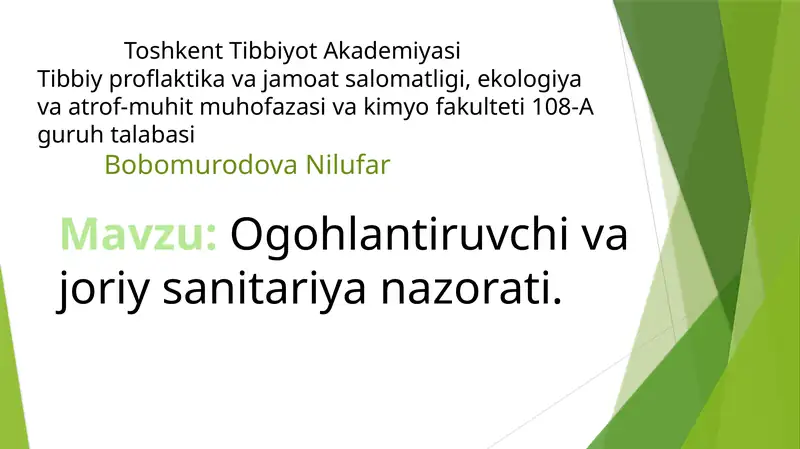 Toshkent Tibbiyot Akademiyasi
Tibbiy proflaktika va jamoat salomatligi, ekologiya va atrof-muhit muhofazasi va kimyo fakulteti 108-A guruh talabasi
Bobomurodova Nilufar

Mavzu: Ogohlantiruvchi va joriy sanitariya nazorati.